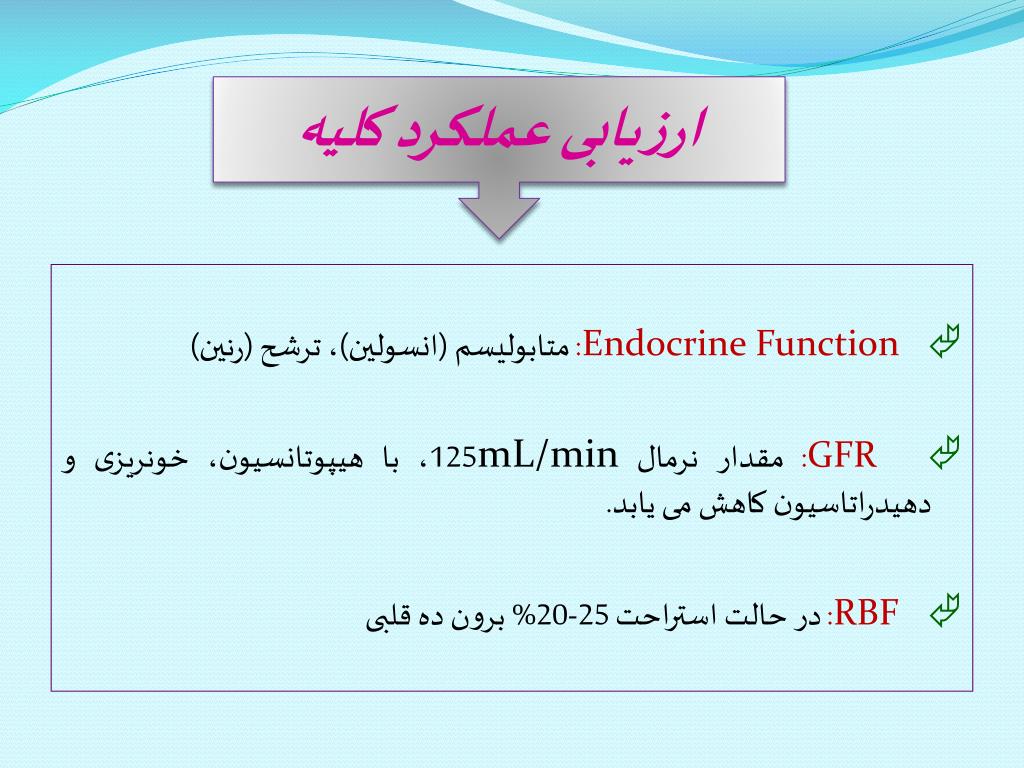 ارزیابی عملکرد کلیه

Endocrine Function: متابولیسم (انسولین)، ترشح (رنین)

GFR: مقدار نرمال 125mL/min، با هیپوتانسیون، خونریزی و دهیدراتاسیون کاهش می یابد.

RBF: در حالت استراحت 25-20% برون ده قلبی